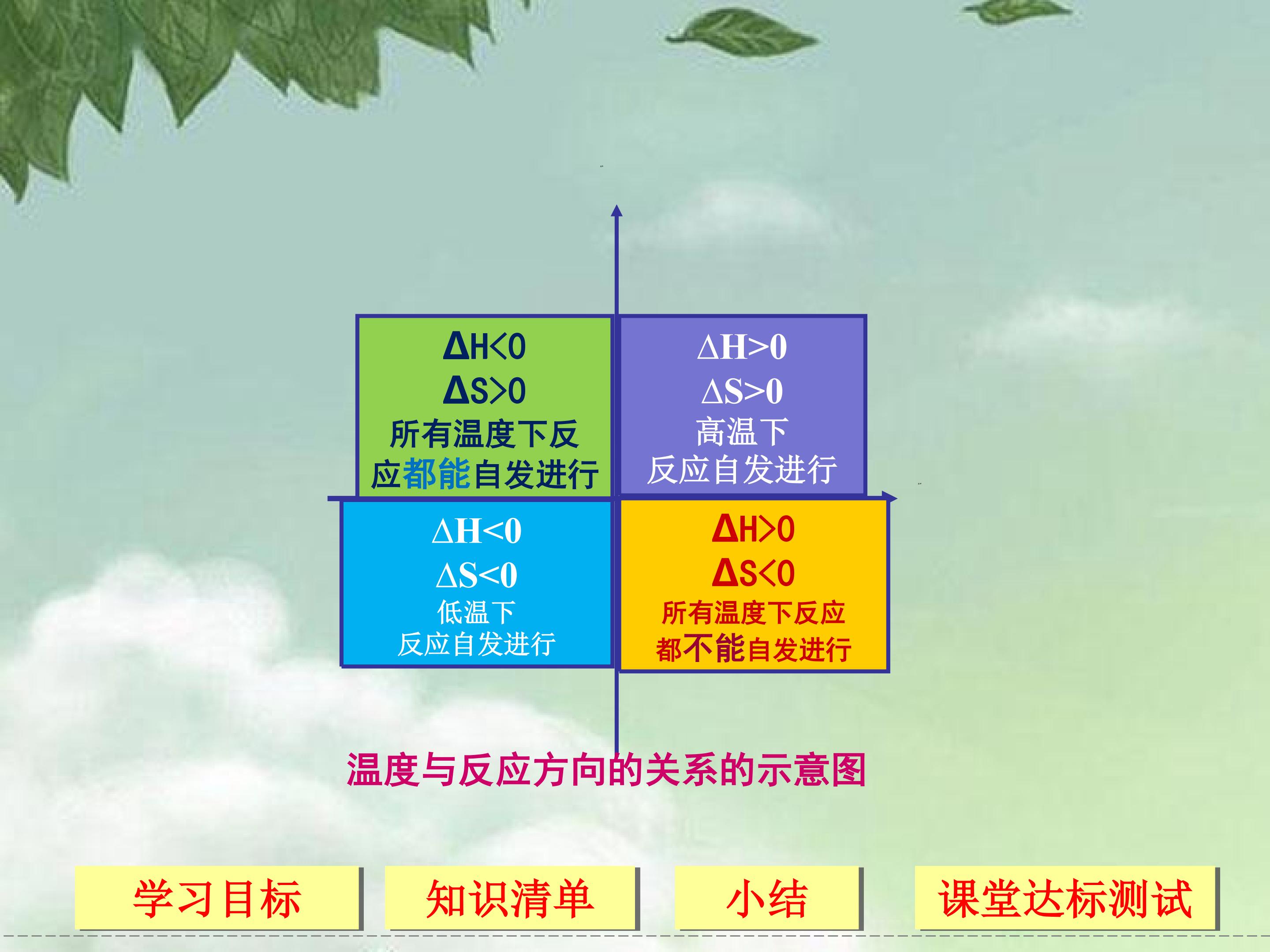 $\Delta H<0$
$\Delta S>0$
所有温度下反应都能自发进行

$\Delta H>0$
$\Delta S>0$
高温下
反应自发进行

$\Delta H<0$
$\Delta S<0$
低温下
反应自发进行

$\Delta H>0$
$\Delta S<0$
所有温度下反应都不能自发进行

温度与反应方向的关系的示意图

学习目标

知识清单

小结

课堂达标测试